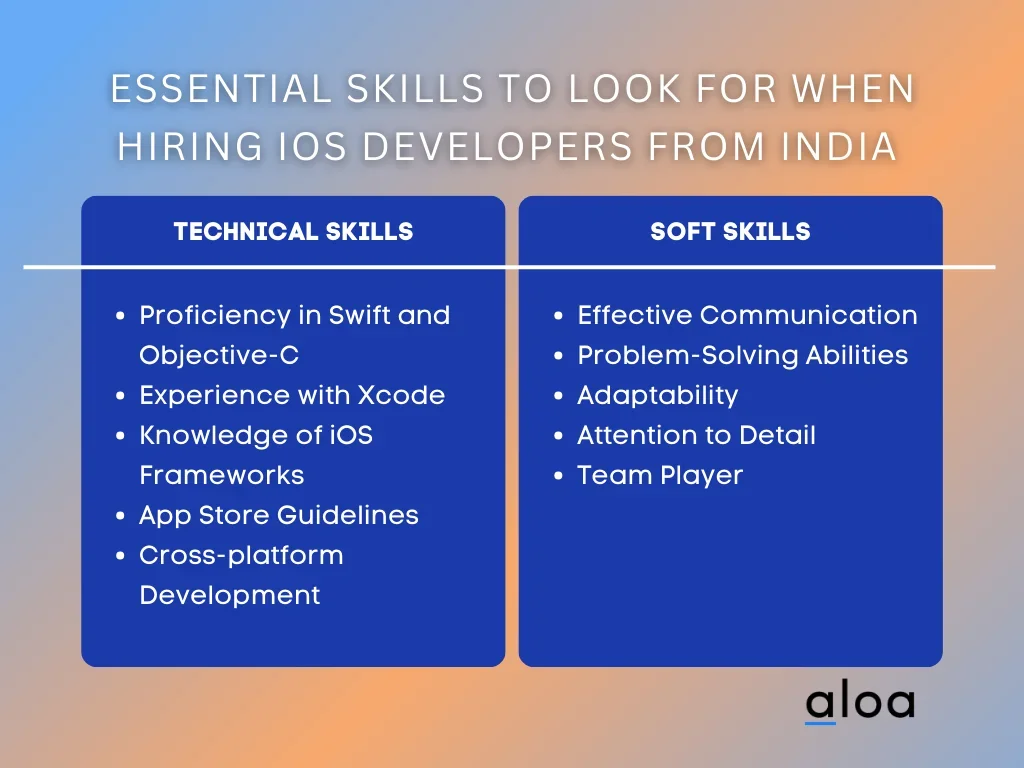 ESSENTIAL SKILLS TO LOOK FOR WHEN HIRING IOS DEVELOPERS FROM INDIA

TECHNICAL SKILLS

- Proficiency in Swift and Objective-C
- Experience with Xcode
- Knowledge of iOS Frameworks
- App Store Guidelines
- Cross-platform Development

SOFT SKILLS

- Effective Communication
- Problem-Solving Abilities
- Adaptability
- Attention to Detail
- Team Player

aloa